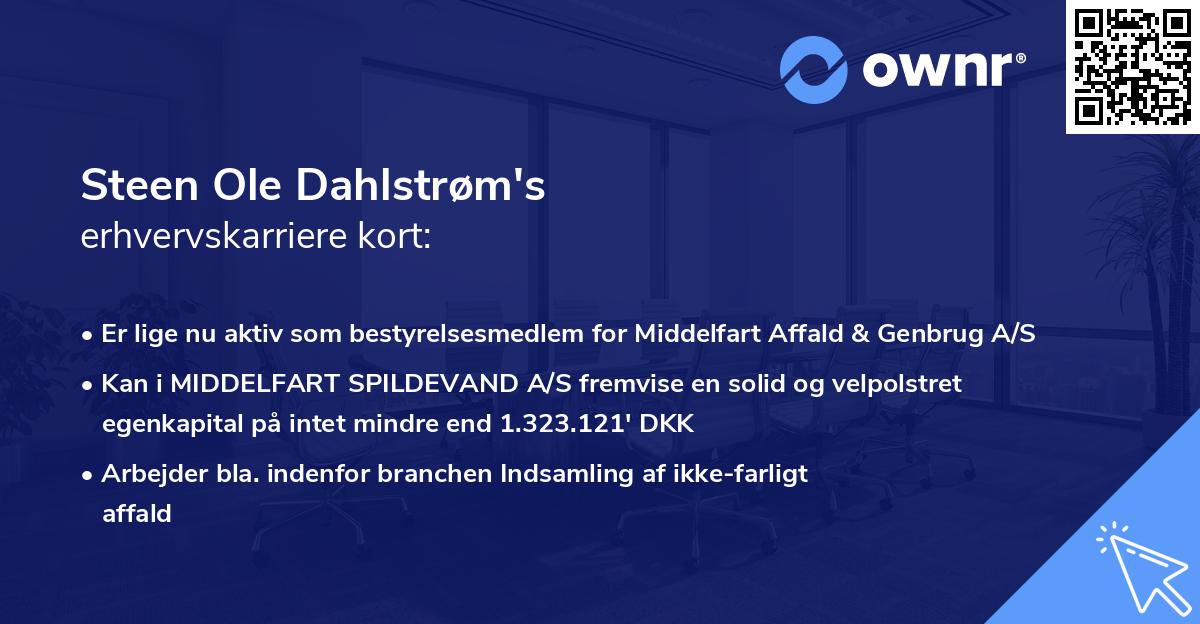 ownr®

Steen Ole Dahlstrøm's
erhvervskarriere kort:

• Er lige nu aktiv som bestyrelsesmedlem for Middelfart Affald & Genbrug A/S

• Kan i MIDDELFART SPILDEVAND A/S fremvise en solid og velpolstret egenkapital på intet mindre end 1.323.121' DKK

• Arbejder bla. indenfor branchen Indsamling af ikke-farligt affald